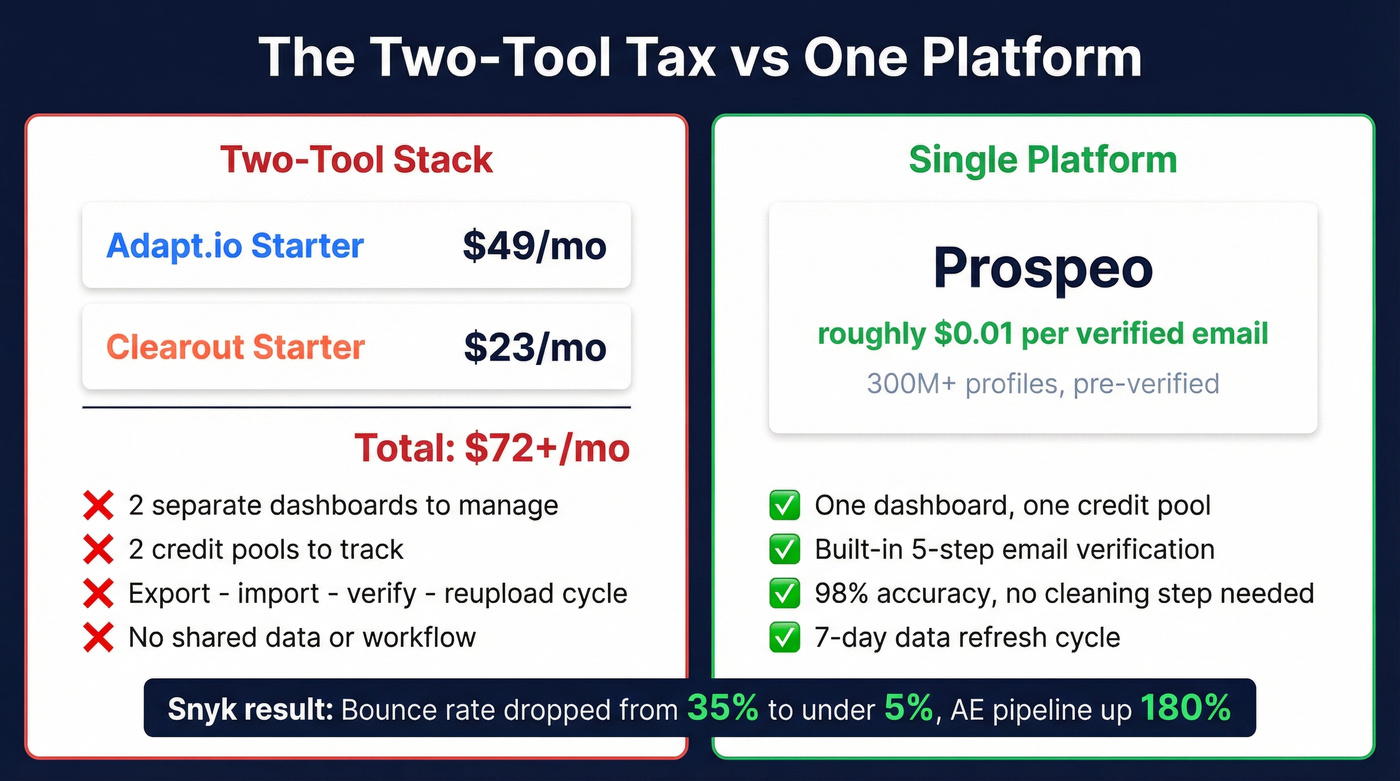 The Two-Tool Tax vs One Platform

Two-Tool Stack

Adapt.io Starter $49/mo

Clearout Starter $23/mo

Total: $72+/mo

❌ 2 separate dashboards to manage
❌ 2 credit pools to track
❌ Export - import - verify - reupload cycle
❌ No shared data or workflow

Single Platform

Prospeo

roughly $0.01 per verified email

300M+ profiles, pre-verified

✅ One dashboard, one credit pool
✅ Built-in 5-step email verification
✅ 98% accuracy, no cleaning step needed
✅ 7-day data refresh cycle

Snyk result: Bounce rate dropped from 35% to under 5%, AE pipeline up 180%